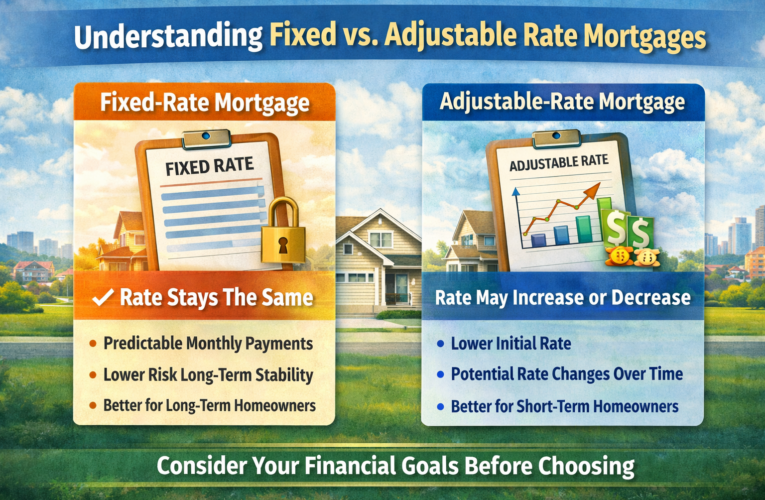 Understanding Fixed vs. Adjustable Rate Mortgages

Fixed-Rate Mortgage

FIXED RATE

✓ Rate Stays The Same

• Predictable Monthly Payments
• Lower Risk Long-Term Stability
• Better for Long-Term Homeowners

Adjustable-Rate Mortgage

ADJUSTABLE RATE

$ $

Rate May Increase or Decrease

• Lower Initial Rate
• Potential Rate Changes Over Time
• Better for Short-Term Homeowners

Consider Your Financial Goals Before Choosing